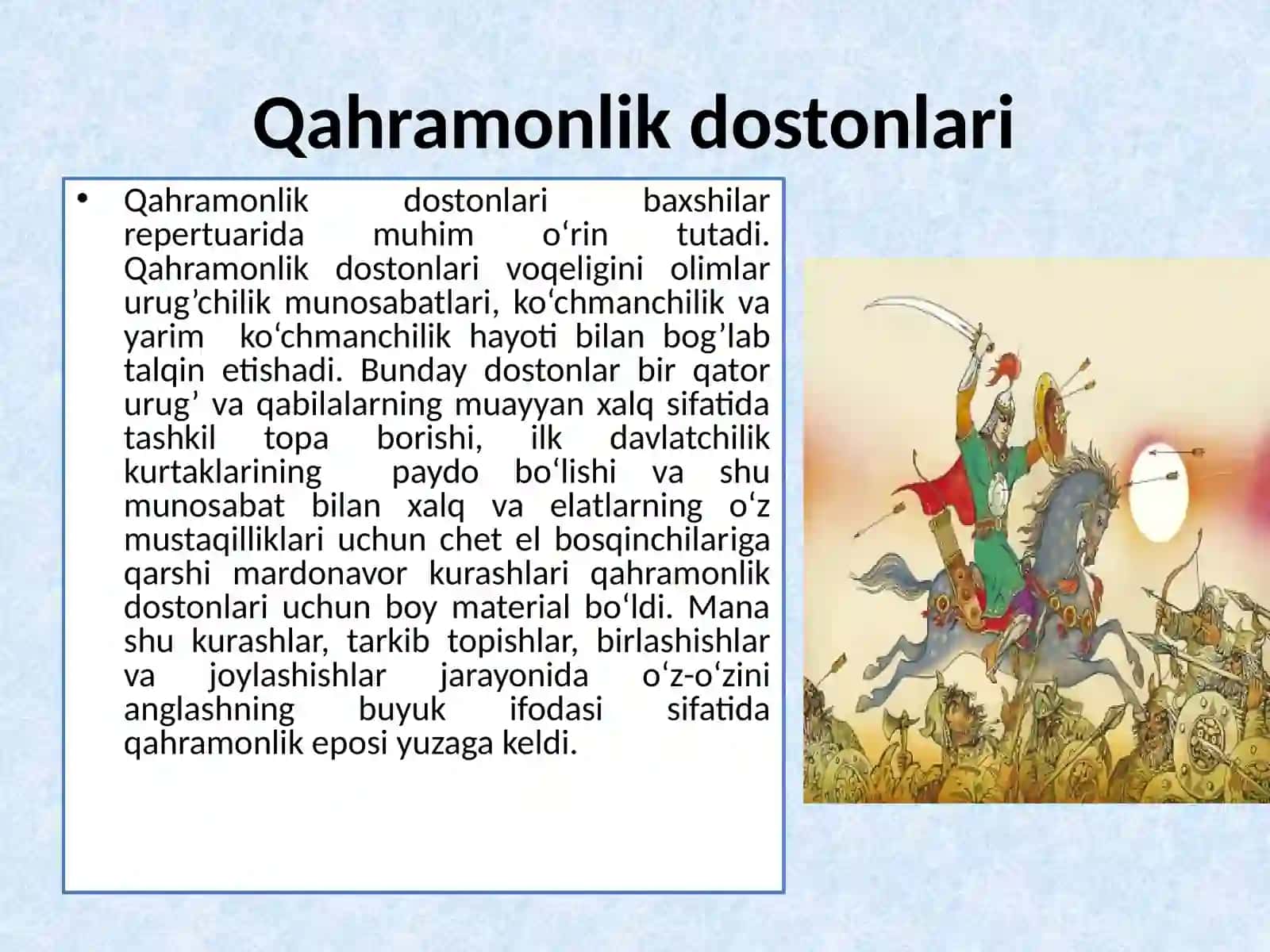 Qahramonlik dostonlari

• Qahramonlik dostonlari baxshilar repertuarida muhim o‘rin tutadi. Qahramonlik dostonlari voqeligini olimlar urug’chilik munosabatlari, ko‘chmanchilik va yarim ko‘chmanchilik hayoti bilan bog’lab talqin etishadi. Bunday dostonlar bir qator urug’ va qabilalarning muayyan xalq sifatida tashkil topa borishi, ilk davlatchilik kurtaklarining paydo bo‘lishi va shu munosabat bilan xalq va elatlarning o‘z mustaqilliklari uchun chet el bosqinchilariga qarshi mardonavor kurashlari qahramonlik dostonlari uchun boy material bo‘ldi. Mana shu kurashlar, tarkib topishlar, birlashishlar va joylashishlar jarayonida o‘z-o‘zini anglashning buyuk ifodasi sifatida qahramonlik eposi yuzaga keldi.